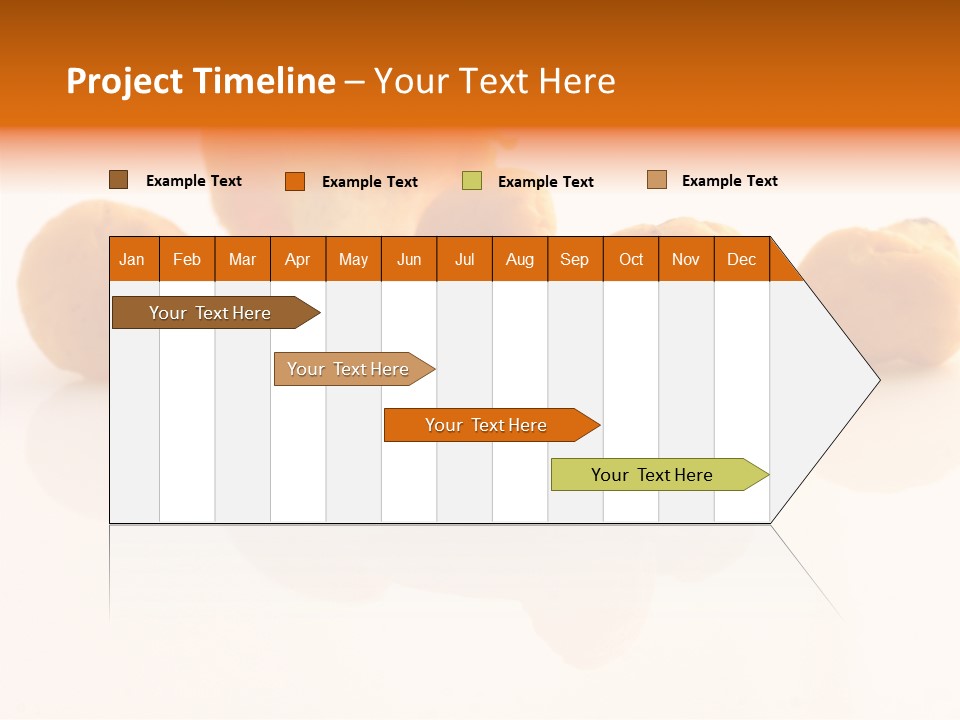 Project Timeline – Your Text Here

Example Text Example Text Example Text Example Text

| Jan | Feb | Mar | Apr | May | Jun | Jul | Aug | Sep | Oct | Nov | Dec |
|---|---|---|---|---|---|---|---|---|---|---|---|

Your Text Here

Your Text Here

Your Text Here

Your Text Here